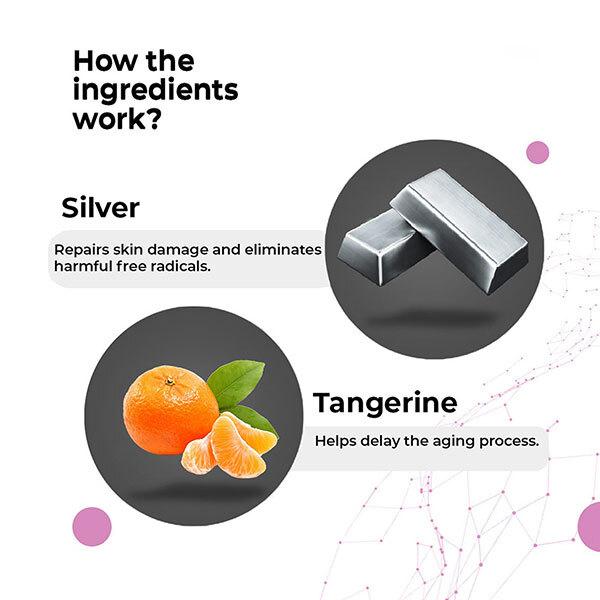 How the ingredients work?

Silver

Repairs skin damage and eliminates harmful free radicals.

Tangerine

Helps delay the aging process.